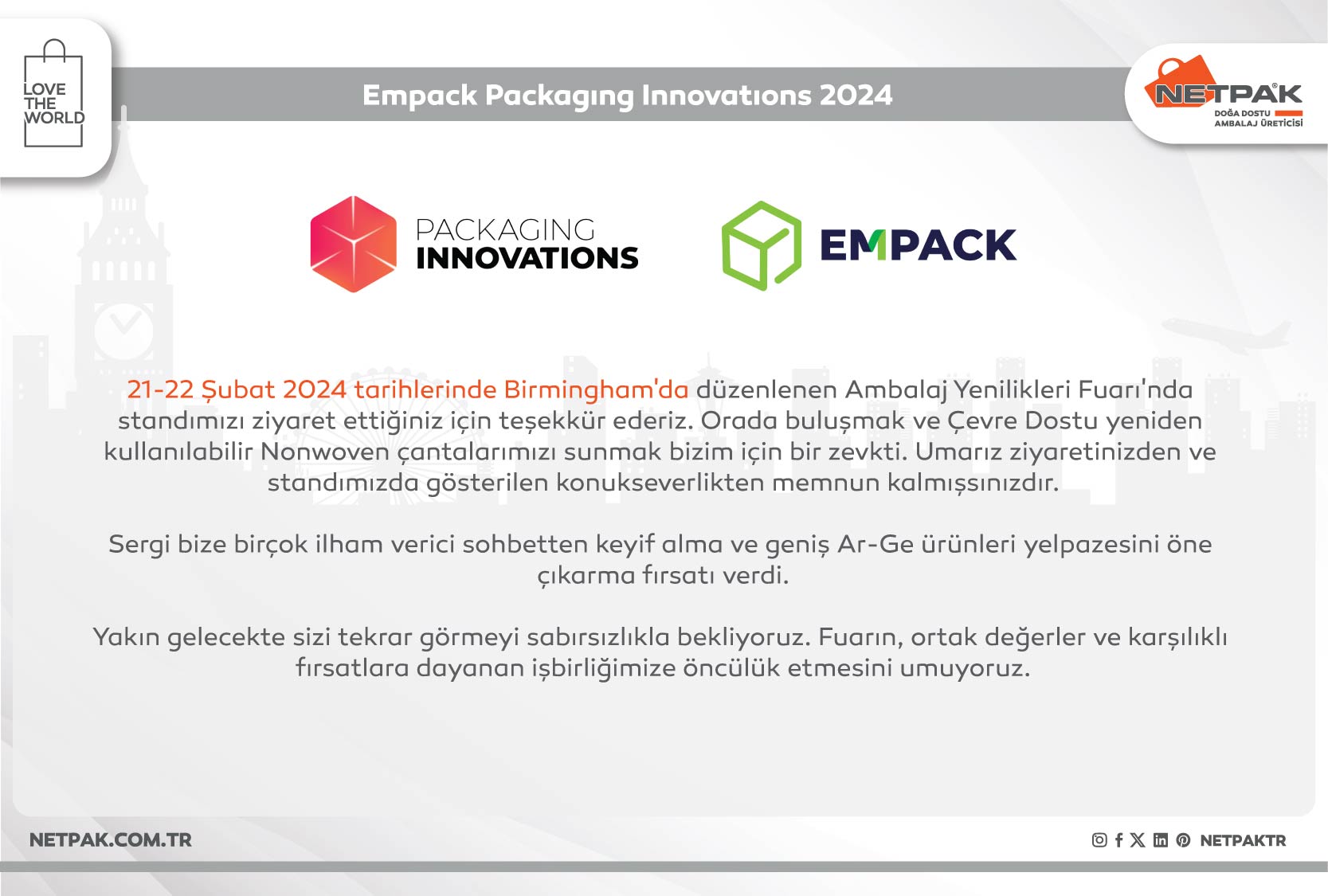 LOVE THE WORLD

Empack Packagıng Innovatıons 2024

NETPAK
DOĞA DOSTU AMBALAJ ÜRETİCİSİ

PACKAGING INNOVATIONS

EMPACK

21-22 Şubat 2024 tarihlerinde Birmingham'da düzenlenen Ambalaj Yenilikleri Fuarı'nda standımızı ziyaret ettiğiniz için teşekkür ederiz. Orada buluşmak ve Çevre Dostu yeniden kullanılabilir Nonwoven çantalarımızı sunmak bizim için bir zevkti. Umarız ziyaretinizden ve standımızda gösterilen konukseverlikten memnun kalmışsınızdır.

Sergi bize birçok ilham verici sohbetten keyif alma ve geniş Ar-Ge ürünleri yelpazesini öne çıkarma fırsatı verdi.

Yakın gelecekte sizi tekrar görmeyi sabırsızlıkla bekliyoruz. Fuarın, ortak değerler ve karşılıklı fırsatlara dayanan işbirliğimize öncülük etmesini umuyoruz.

NETPAK.COM.TR

NETPAKTR